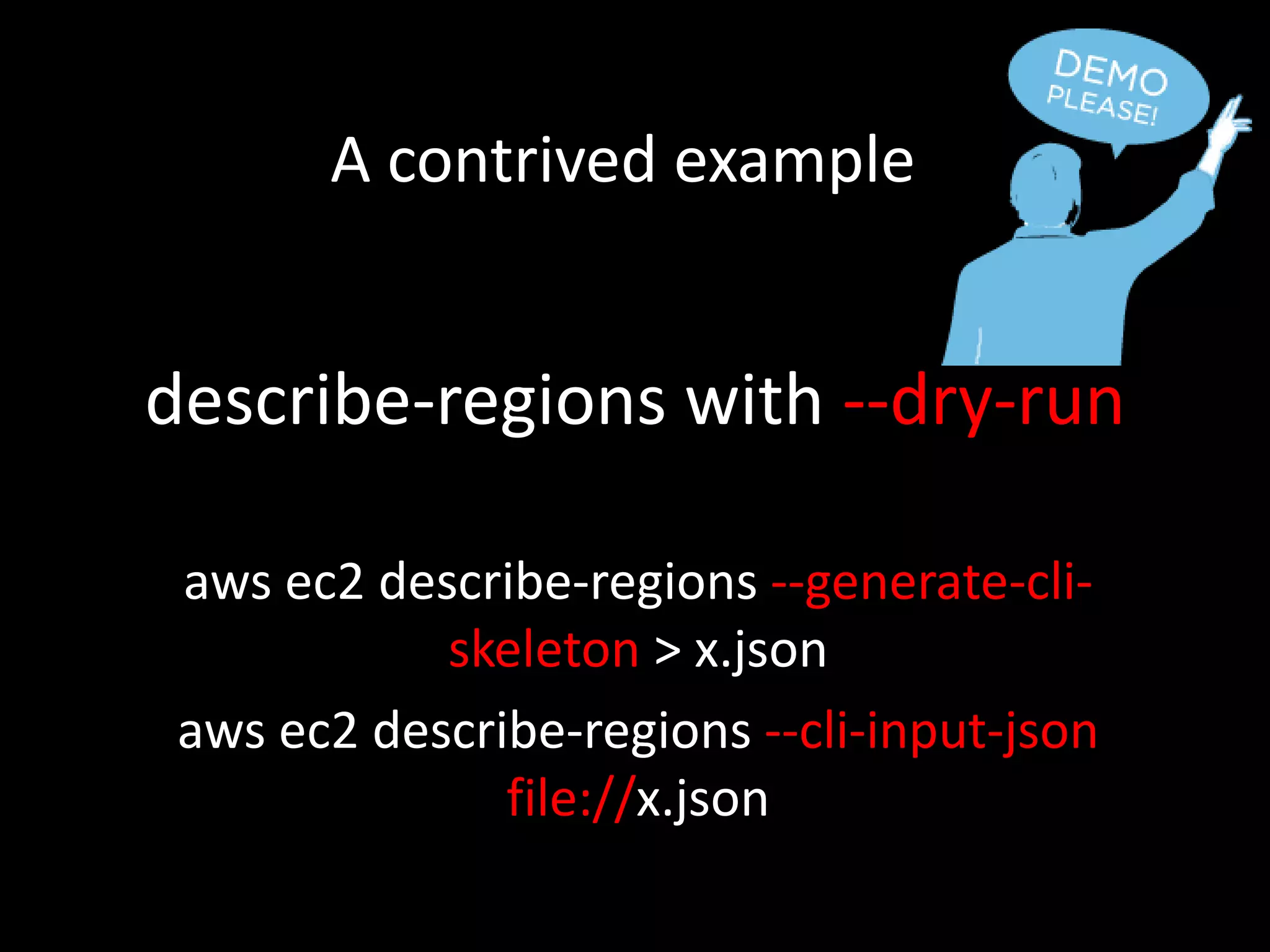 DEMO PLEASE!

A contrived example

describe-regions with --dry-run

aws ec2 describe-regions --generate-cli-skeleton > x.json

aws ec2 describe-regions --cli-input-json file://x.json